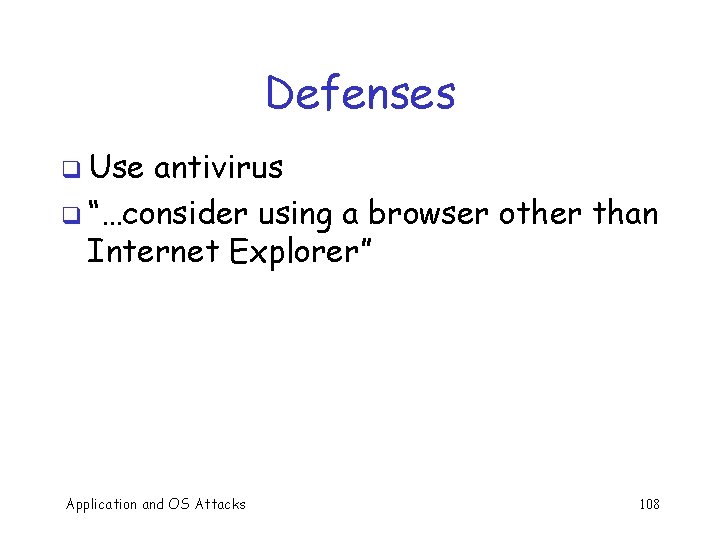 Defenses

❑ Use antivirus
❑ "…consider using a browser other than Internet Explorer"

Application and OS Attacks

108